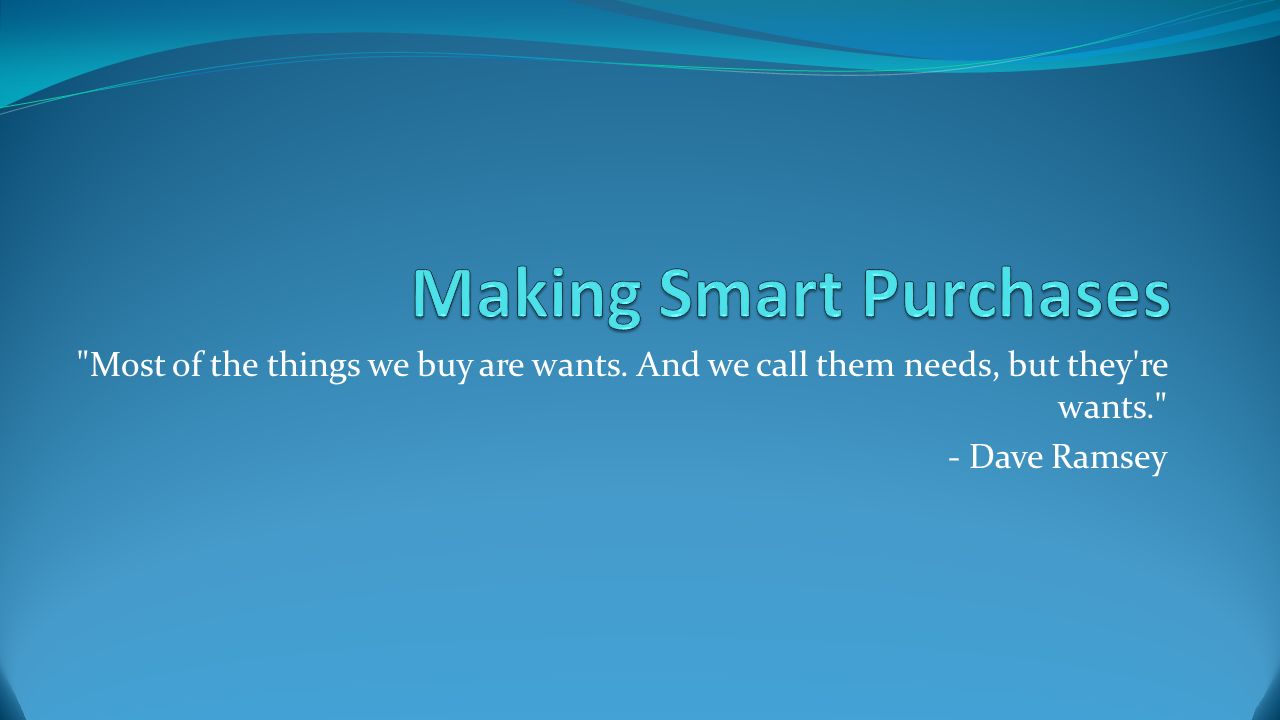 Making Smart Purchases

"Most of the things we buy are wants. And we call them needs, but they're wants."

- Dave Ramsey